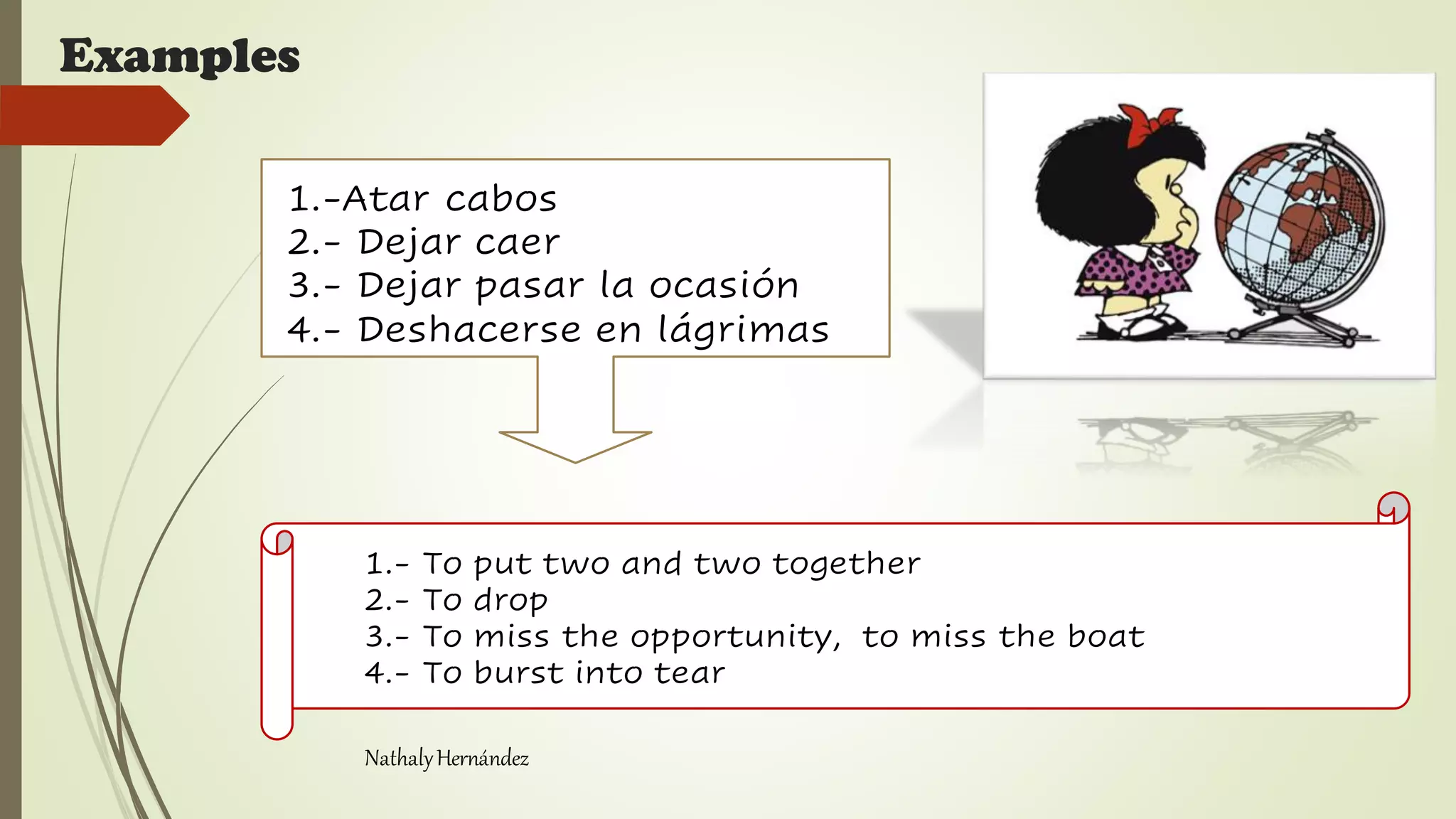 Examples

1.-Atar cabos
2.- Dejar caer
3.- Dejar pasar la ocasión
4.- Deshacerse en lágrimas

1.- To put two and two together
2.- To drop
3.- To miss the opportunity, to miss the boat
4.- To burst into tear

Nathaly Hernández